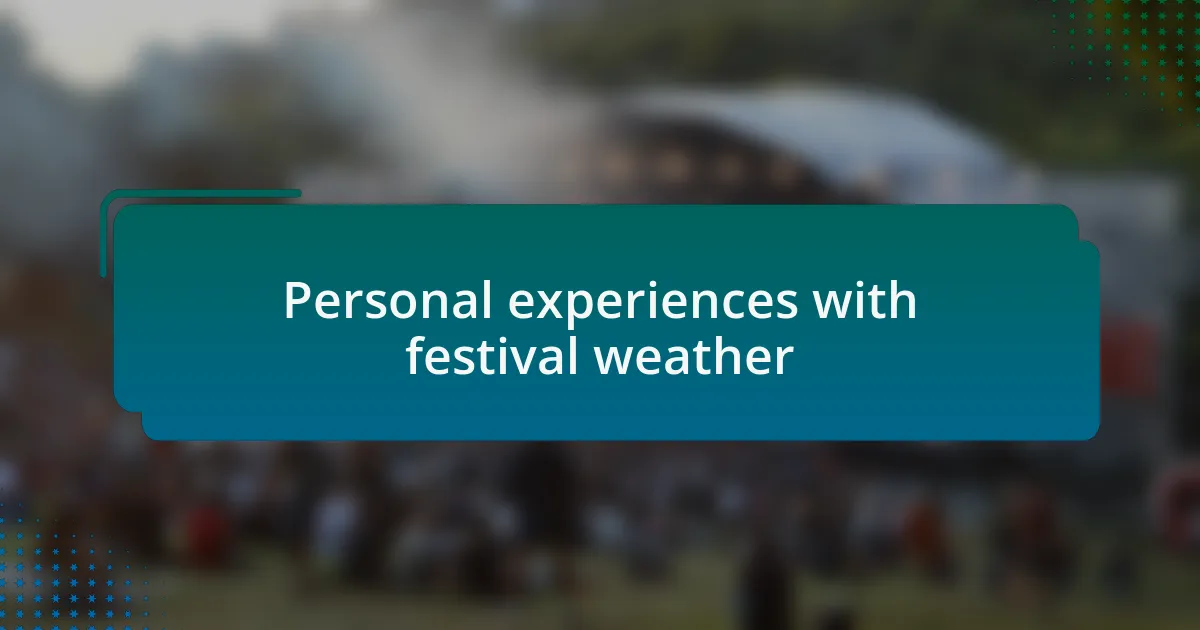 Personal experiences with festival weather